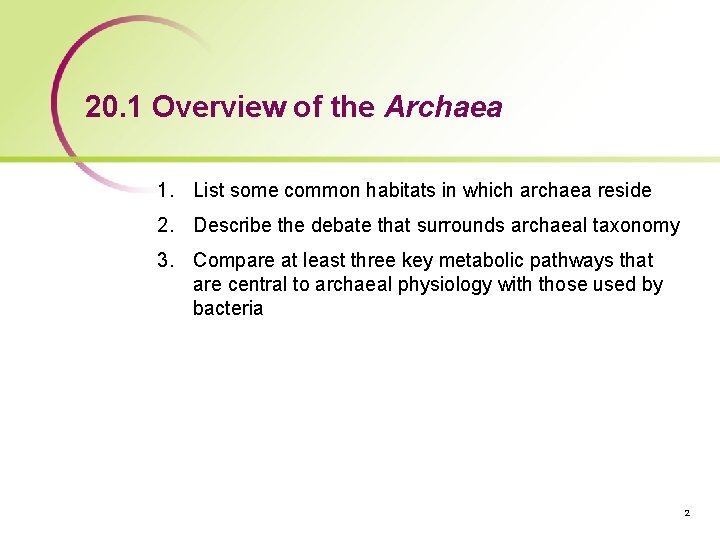 20.1 Overview of the Archaea

1. List some common habitats in which archaea reside
2. Describe the debate that surrounds archaeal taxonomy
3. Compare at least three key metabolic pathways that are central to archaeal physiology with those used by bacteria

2